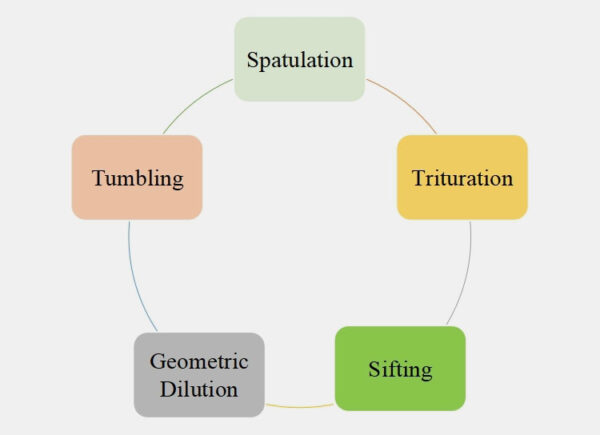 Spatulation

Trituration

Sifting

Geometric Dilution

Tumbling